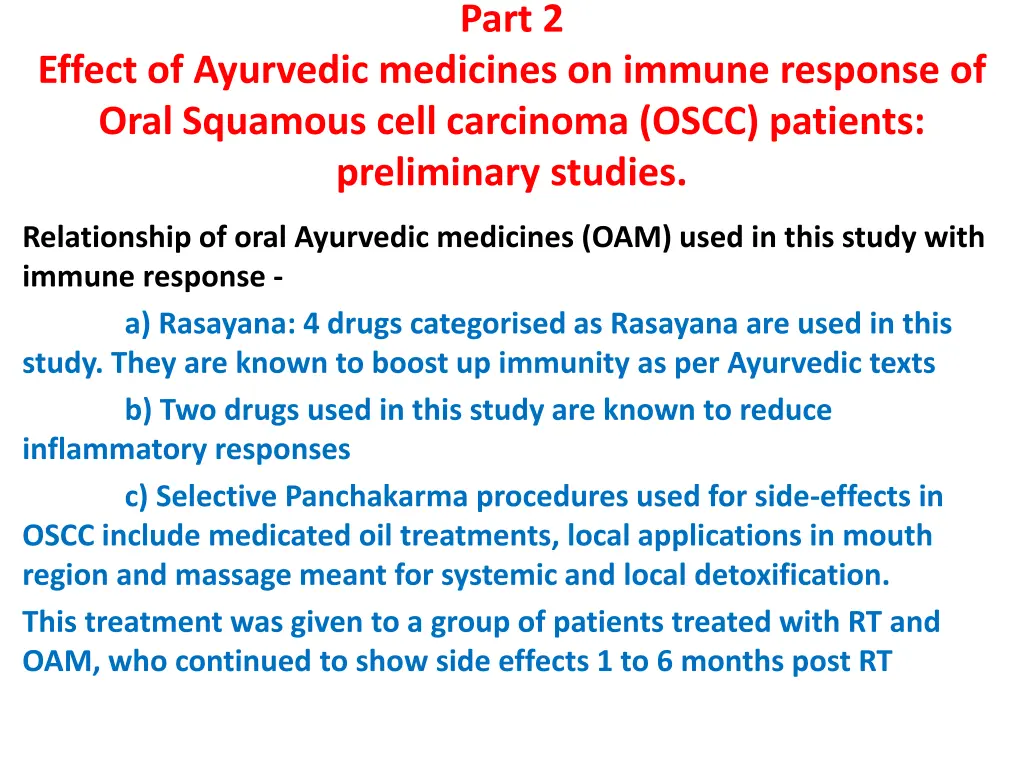 Part 2
Effect of Ayurvedic medicines on immune response of Oral Squamous cell carcinoma (OSCC) patients: preliminary studies.

Relationship of oral Ayurvedic medicines (OAM) used in this study with immune response -

a) Rasayana: 4 drugs categorised as Rasayana are used in this study. They are known to boost up immunity as per Ayurvedic texts

b) Two drugs used in this study are known to reduce inflammatory responses

c) Selective Panchakarma procedures used for side-effects in OSCC include medicated oil treatments, local applications in mouth region and massage meant for systemic and local detoxification.

This treatment was given to a group of patients treated with RT and OAM, who continued to show side effects 1 to 6 months post RT